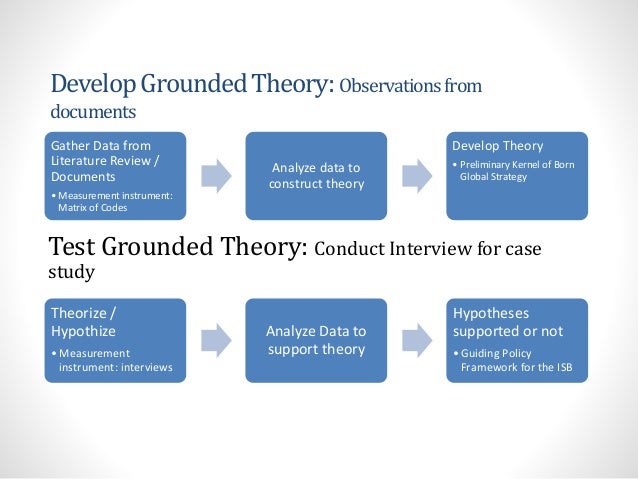 Develop Grounded Theory: Observations from documents

Gather Data from Literature Review / Documents
• Measurement instrument: Matrix of Codes

Analyze data to construct theory

Develop Theory
• Preliminary Kernel of Born Global Strategy

Test Grounded Theory: Conduct Interview for case study

Theorize / Hypothize
• Measurement instrument: interviews

Analyze Data to support theory

Hypotheses supported or not
• Guiding Policy Framework for the ISB